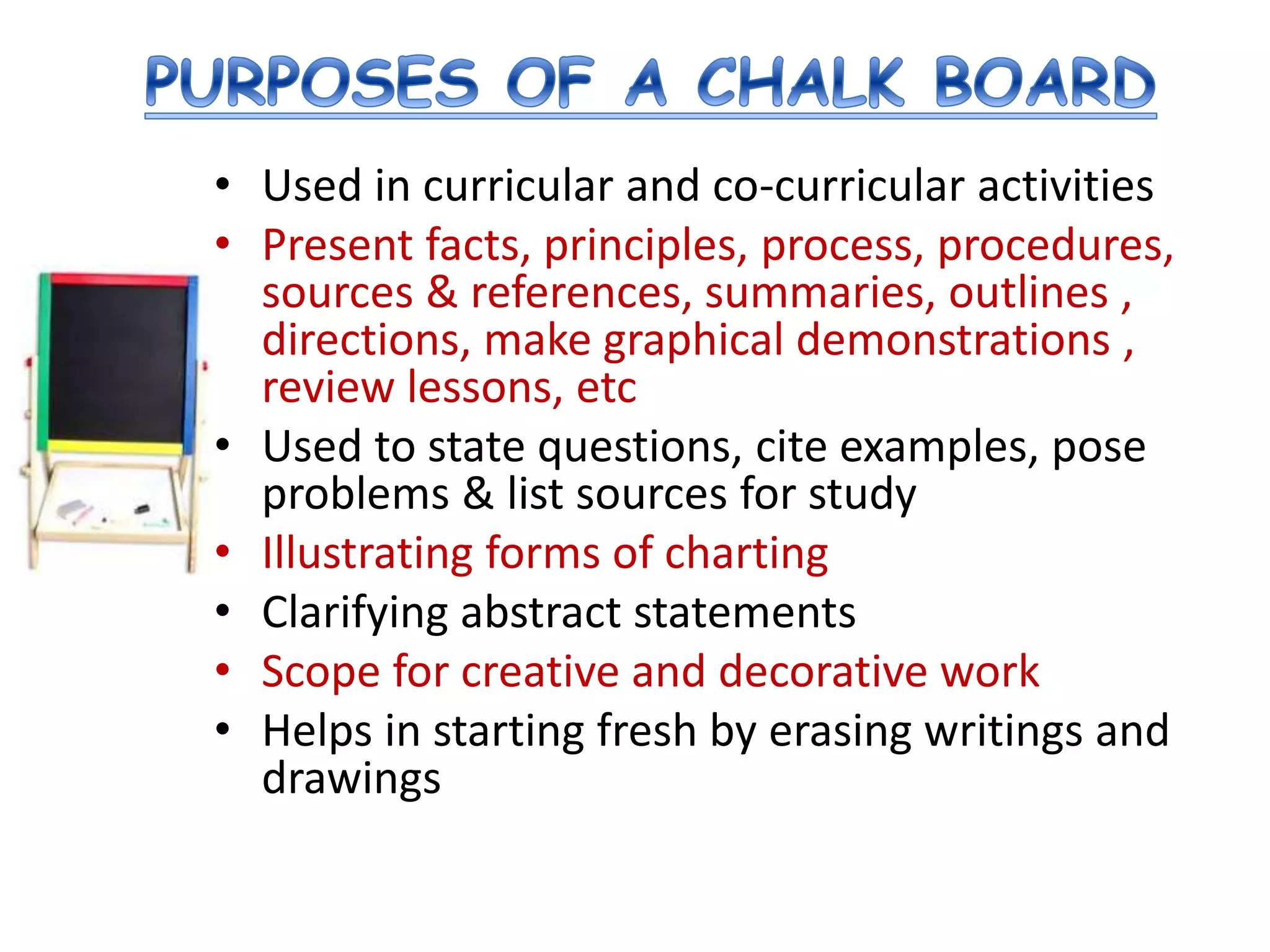 PURPOSES OF A CHALK BOARD

• Used in curricular and co-curricular activities
• Present facts, principles, process, procedures, sources & references, summaries, outlines , directions, make graphical demonstrations , review lessons, etc
• Used to state questions, cite examples, pose problems & list sources for study
• Illustrating forms of charting
• Clarifying abstract statements
• Scope for creative and decorative work
• Helps in starting fresh by erasing writings and drawings